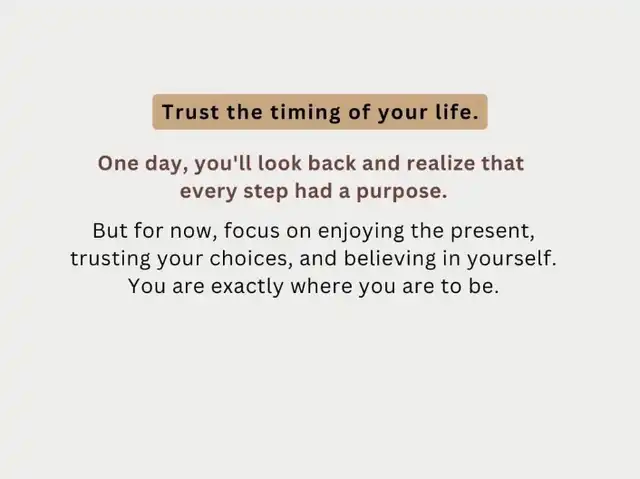 Trust the timing of your life.

One day, you'll look back and realize that every step had a purpose.

But for now, focus on enjoying the present, trusting your choices, and believing in yourself. You are exactly where you are to be.